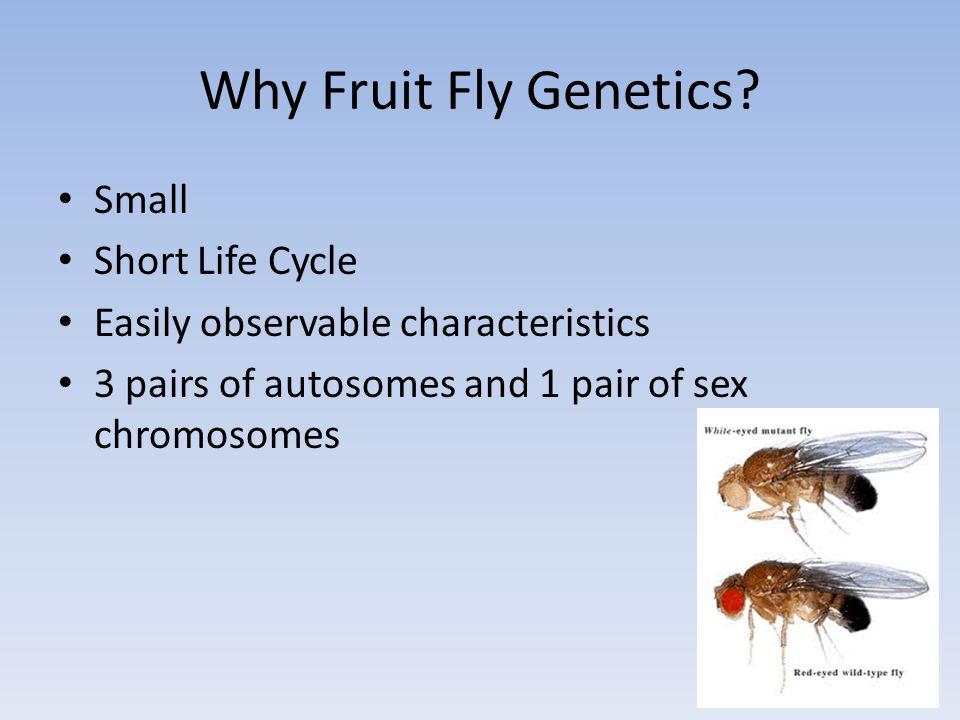 Why Fruit Fly Genetics?

• Small
• Short Life Cycle
• Easily observable characteristics
• 3 pairs of autosomes and 1 pair of sex chromosomes

White-eyed mutant fly

Red-eyed wild-type fly